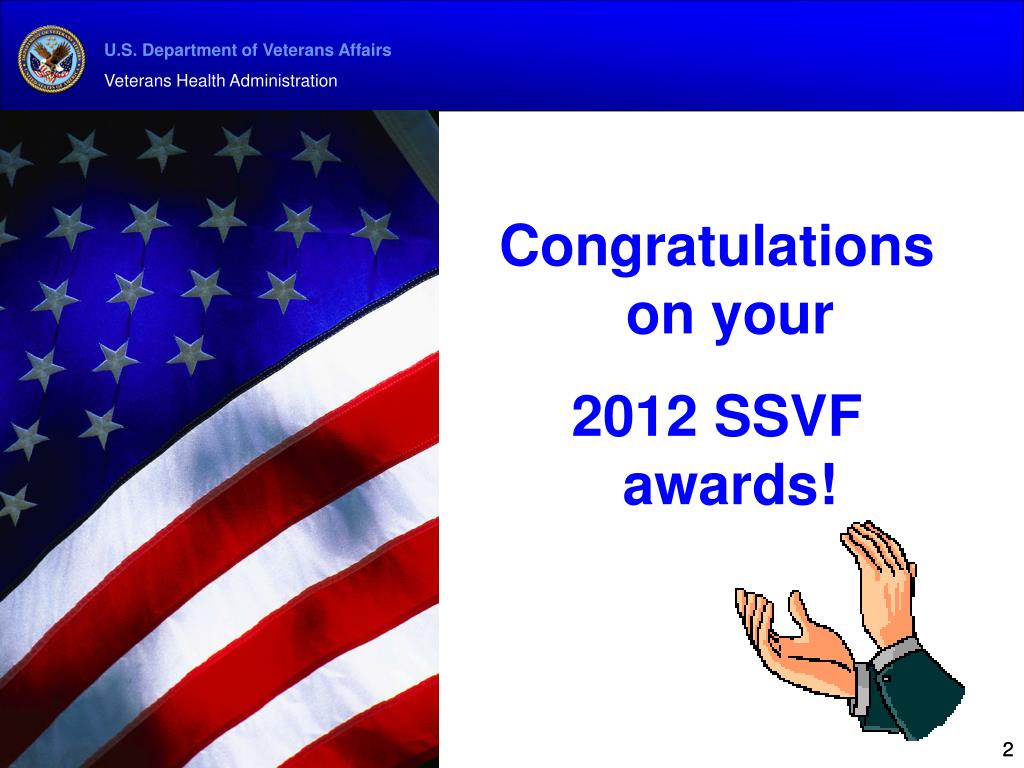 U.S. Department of Veterans Affairs
Veterans Health Administration

Congratulations on your

2012 SSVF awards!

2